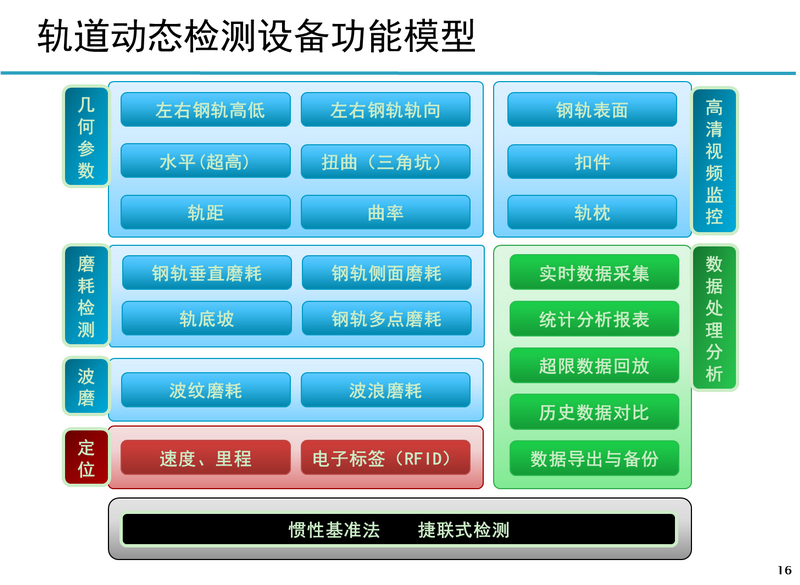 轨道动态检测设备功能模型

几何参数

左右钢轨高低

左右钢轨轨向

水平(超高)

扭曲（三角坑）

轨距

曲率

钢轨表面

扣件

轨枕

高清视频监控

磨耗检测

钢轨垂直磨耗

钢轨侧面磨耗

轨底坡

钢轨多点磨耗

波磨

波纹磨耗

波浪磨耗

定位

速度、里程

电子标签（RFID）

实时数据采集

统计分析报表

超限数据回放

历史数据对比

数据导出与备份

数据处理分析

惯性基准法　捷联式检测

16